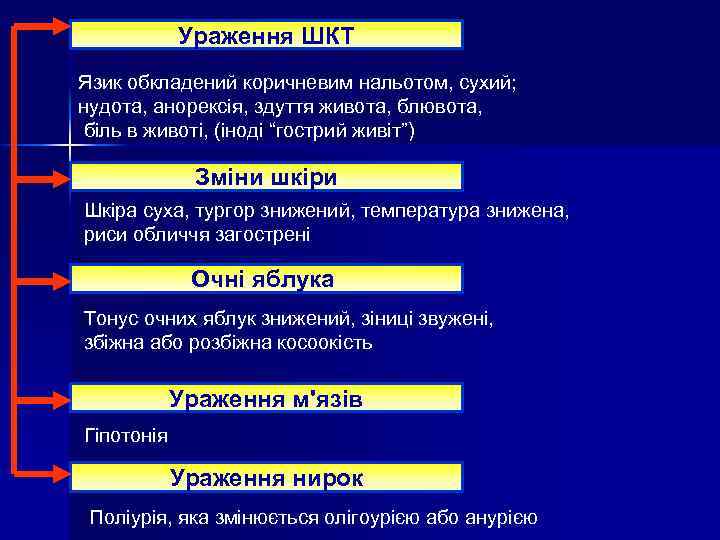 Ураження ШКТ

Язик обкладений коричневим нальотом, сухий; нудота, анорексія, здуття живота, блювота, біль в животі, (іноді “гострий живіт”)

Зміни шкіри

Шкіра суха, тургор знижений, температура знижена, риси обличчя загострені

Очні яблука

Тонус очних яблук знижений, зіниці звужені, збіжна або розбіжна косоокість

Ураження м'язів

Гіпотонія

Ураження нирок

Поліурія, яка змінюється олігоурією або анурією